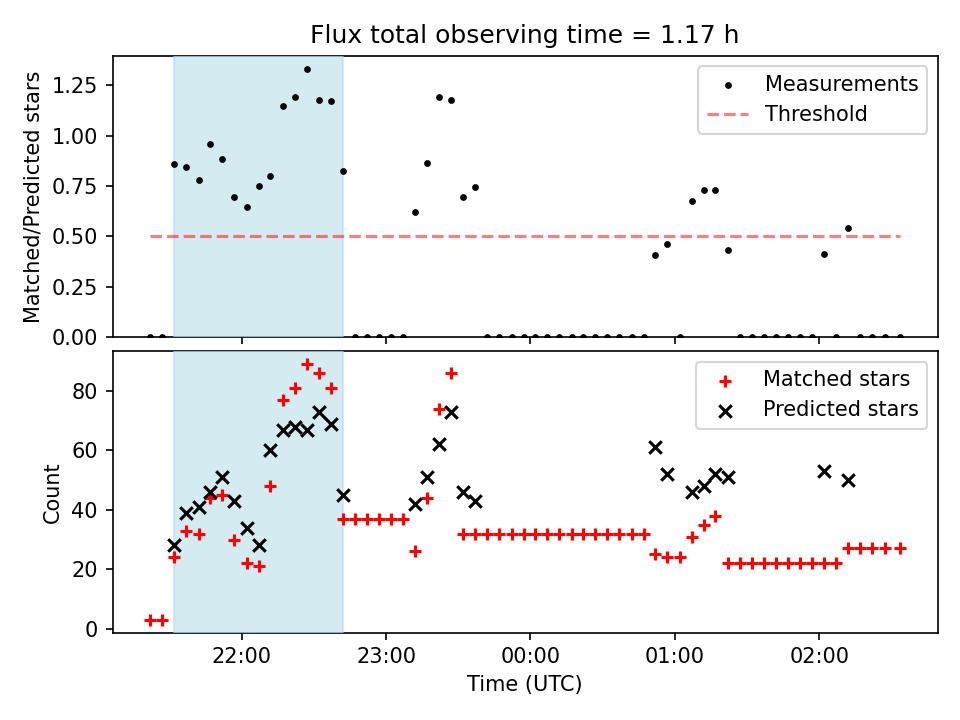 Flux total observing time = 1.17 h

Matched/Predicted stars

1.25
1.00
0.75
0.50
0.25
0.00

Measurements
Threshold

Count

80
60
40
20
0

Matched stars
Predicted stars

22:00
23:00
00:00
01:00
02:00

Time (UTC)